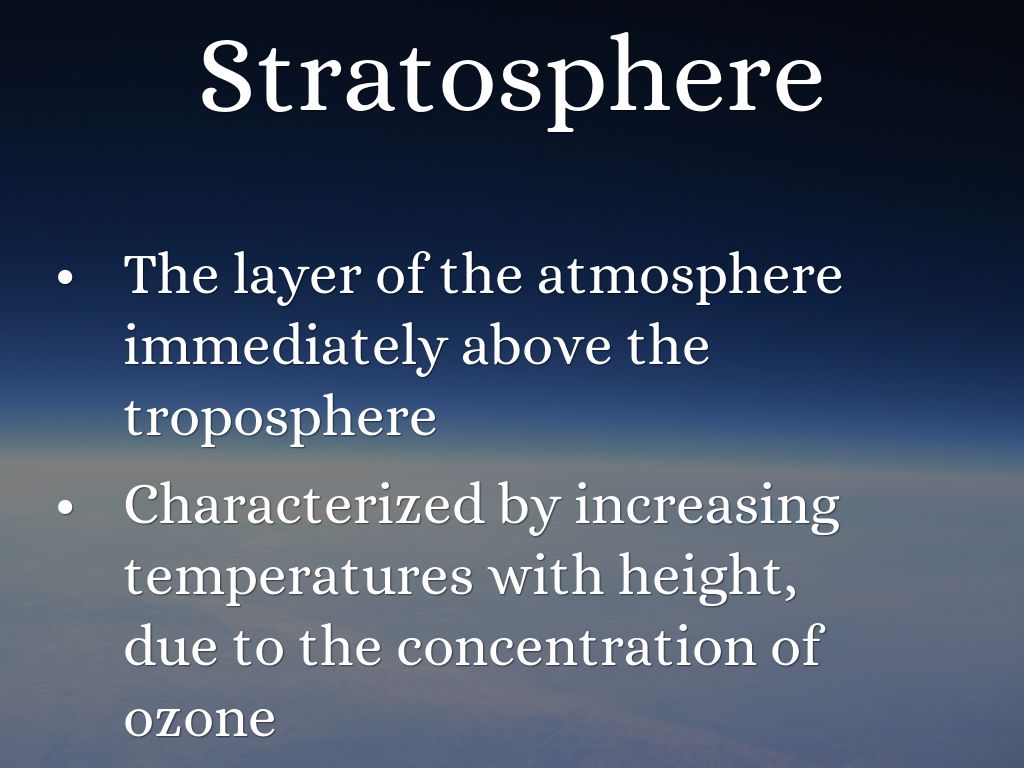 Stratosphere

• The layer of the atmosphere immediately above the troposphere

• Characterized by increasing temperatures with height, due to the concentration of ozone